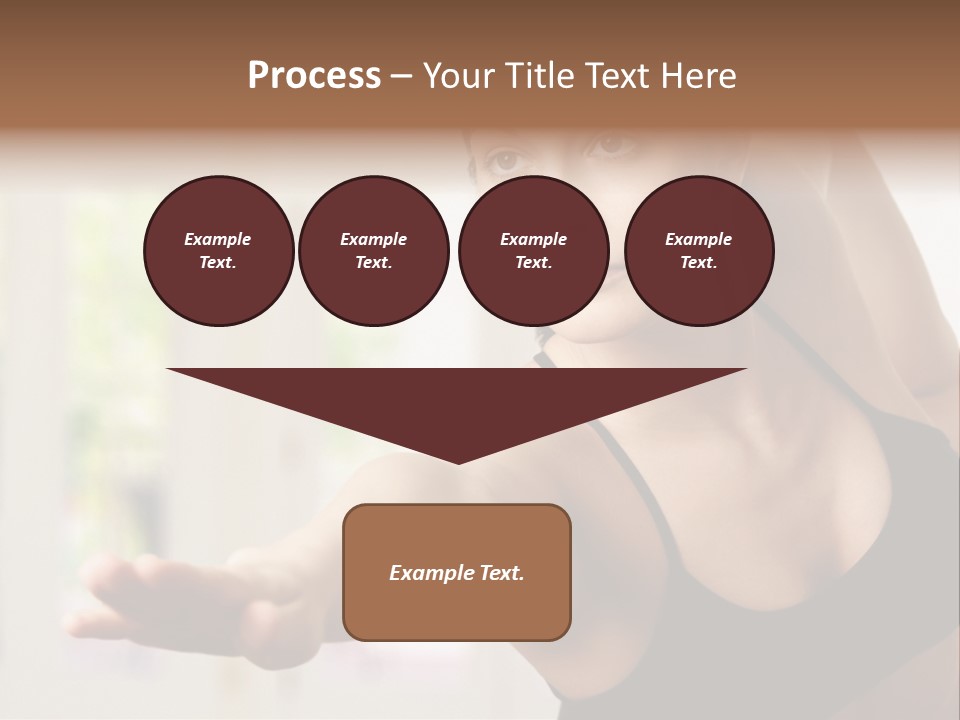 Process – Your Title Text Here

Example Text.

Example Text.

Example Text.

Example Text.

Example Text.